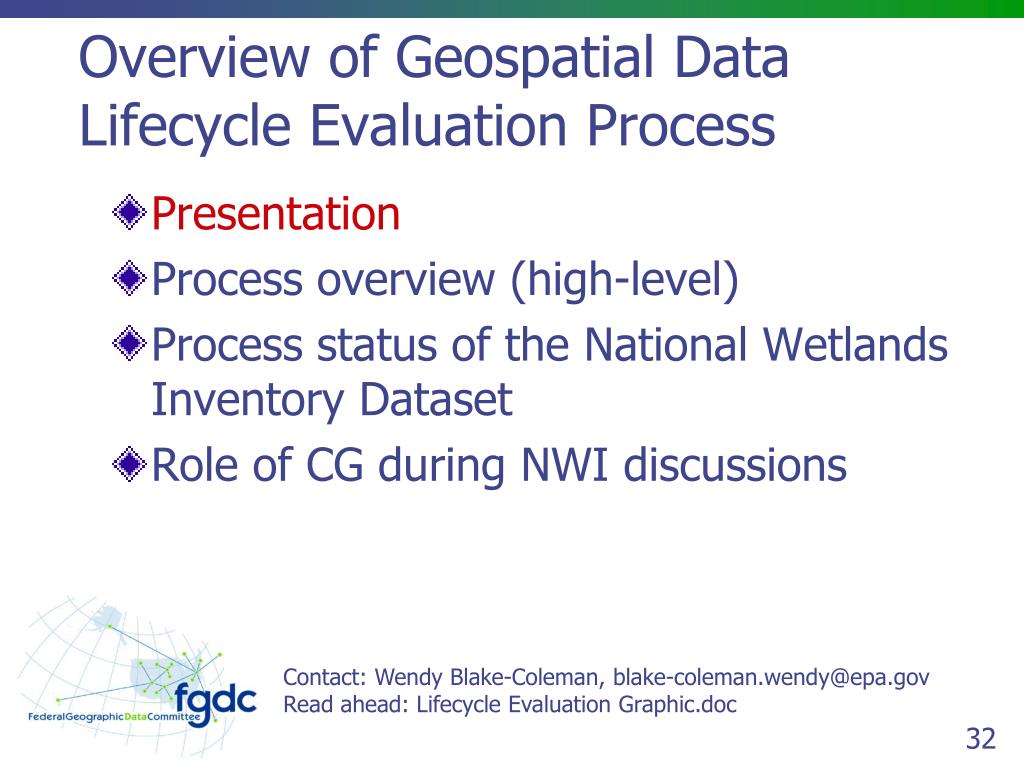 Overview of Geospatial Data Lifecycle Evaluation Process

Presentation

Process overview (high-level)

Process status of the National Wetlands Inventory Dataset

Role of CG during NWI discussions

fgdc
FederalGeographicDataCommittee

Contact: Wendy Blake-Coleman, blake-coleman.wendy@epa.gov
Read ahead: Lifecycle Evaluation Graphic.doc

32